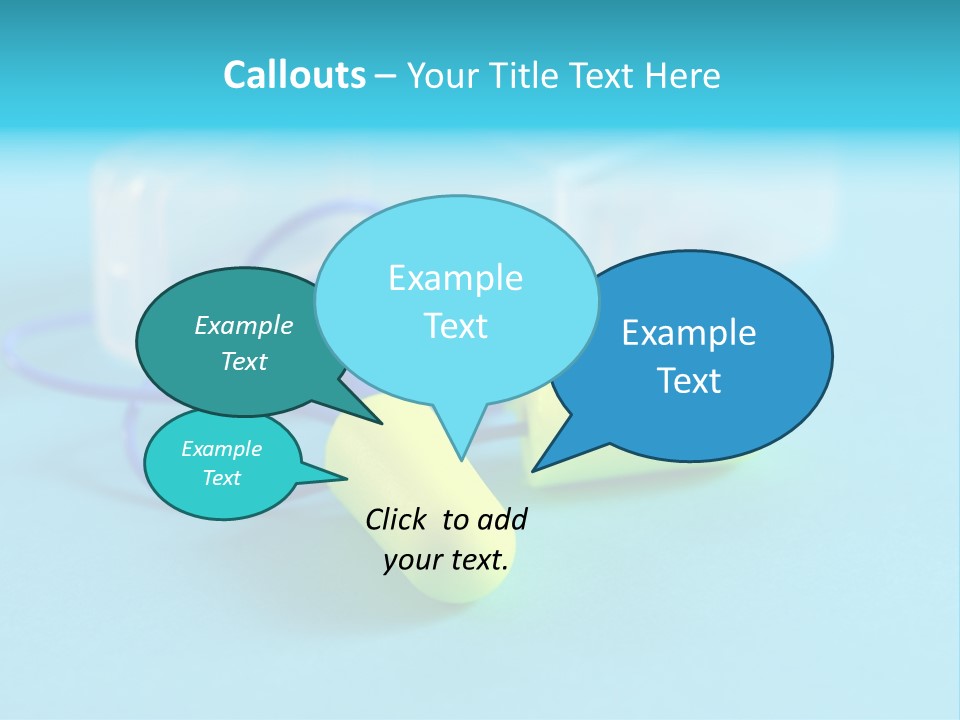 Callouts – Your Title Text Here

Example Text

Example Text

Example Text

Example Text

Click to add your text.